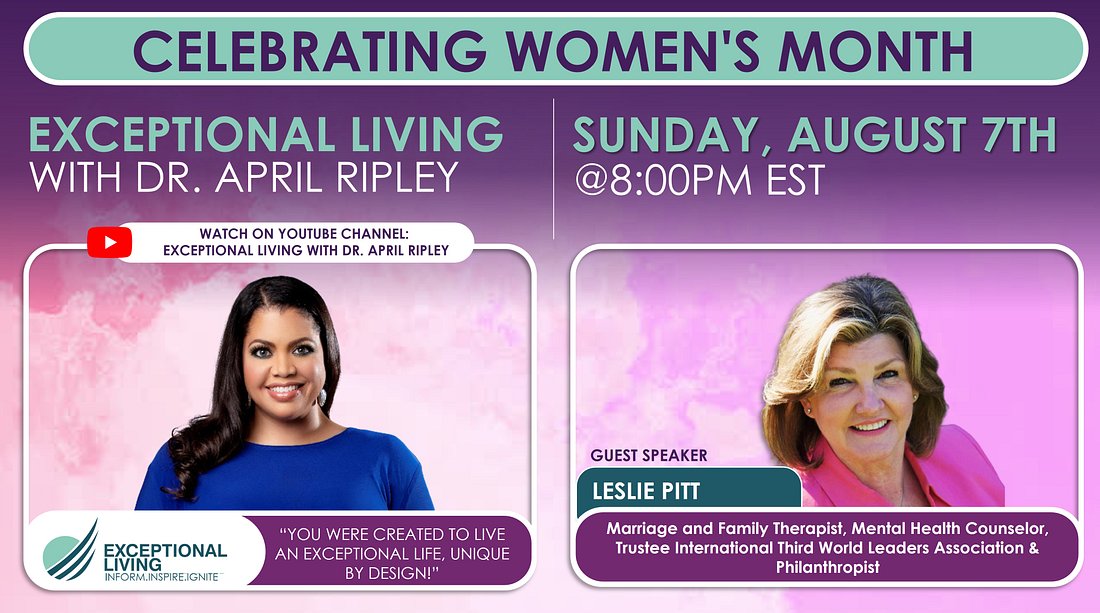 CELEBRATING WOMEN'S MONTH

EXCEPTIONAL LIVING
WITH DR. APRIL RIPLEY

SUNDAY, AUGUST 7TH
@8:00PM EST

WATCH ON YOUTUBE CHANNEL:
EXCEPTIONAL LIVING WITH DR. APRIL RIPLEY

EXCEPTIONAL LIVING
INFORM.INSPIRE.IGNITE

"YOU WERE CREATED TO LIVE AN EXCEPTIONAL LIFE, UNIQUE BY DESIGN!"

GUEST SPEAKER
LESLIE PITT

Marriage and Family Therapist, Mental Health Counselor, Trustee International Third World Leaders Association & Philanthropist